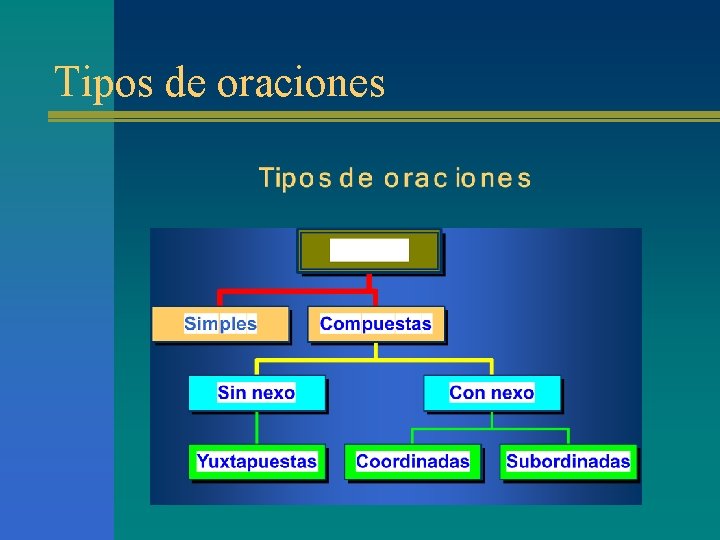 Tipos de oraciones

Tipos de oraciones

Simples

Compuestas

Sin nexo

Con nexo

Yuxtapuestas

Coordinadas

Subordinadas